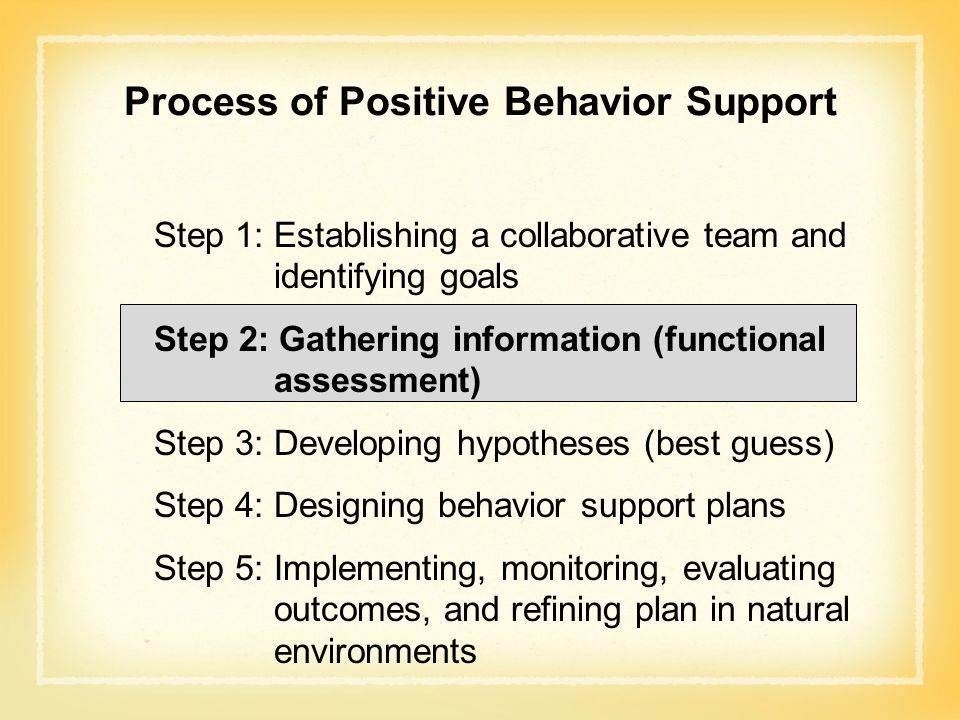 Process of Positive Behavior Support

Step 1: Establishing a collaborative team and identifying goals

Step 2: Gathering information (functional assessment)

Step 3: Developing hypotheses (best guess)

Step 4: Designing behavior support plans

Step 5: Implementing, monitoring, evaluating outcomes, and refining plan in natural environments